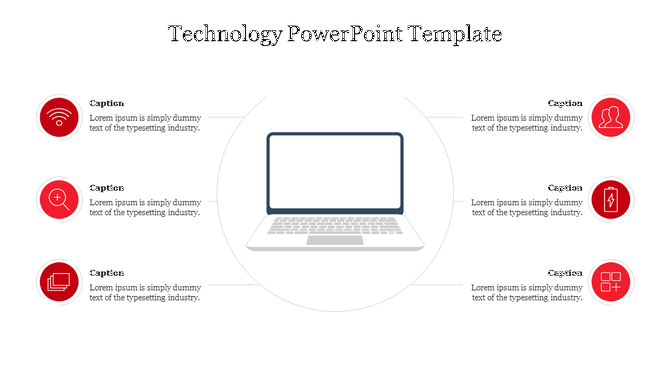 Technology PowerPoint Template

Caption
Lorem ipsum is simply dummy text of the typesetting industry.

Caption
Lorem ipsum is simply dummy text of the typesetting industry.

Caption
Lorem ipsum is simply dummy text of the typesetting industry.

Caption
Lorem ipsum is simply dummy text of the typesetting industry.

Caption
Lorem ipsum is simply dummy text of the typesetting industry.

Caption
Lorem ipsum is simply dummy text of the typesetting industry.